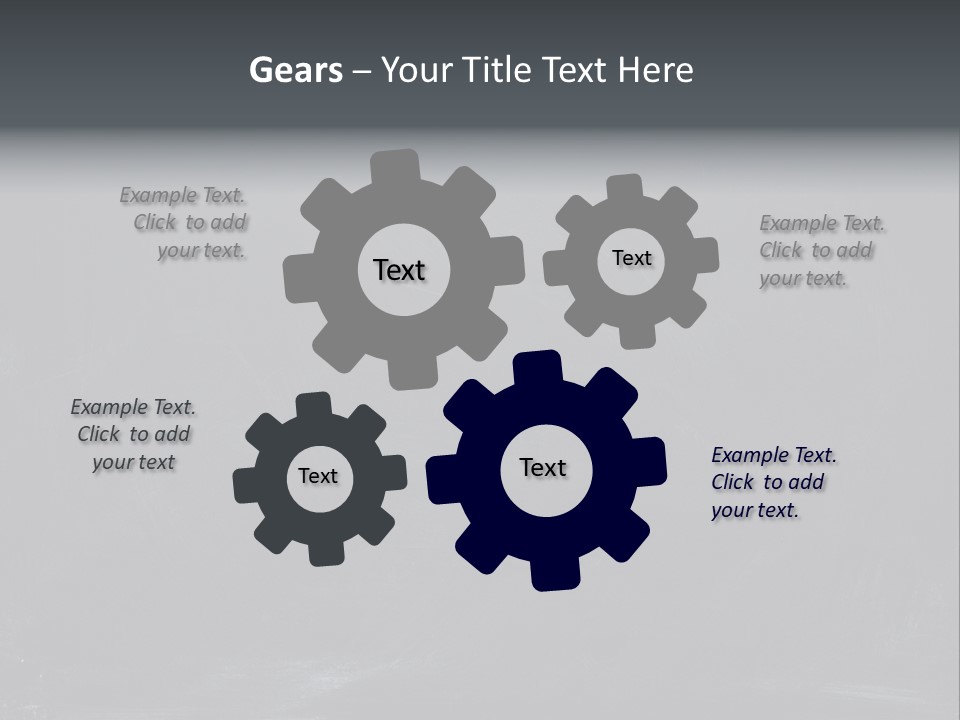 Gears – Your Title Text Here

Example Text. Click to add your text.

Text

Text

Example Text. Click to add your text.

Example Text. Click to add your text

Text

Text

Example Text. Click to add your text.